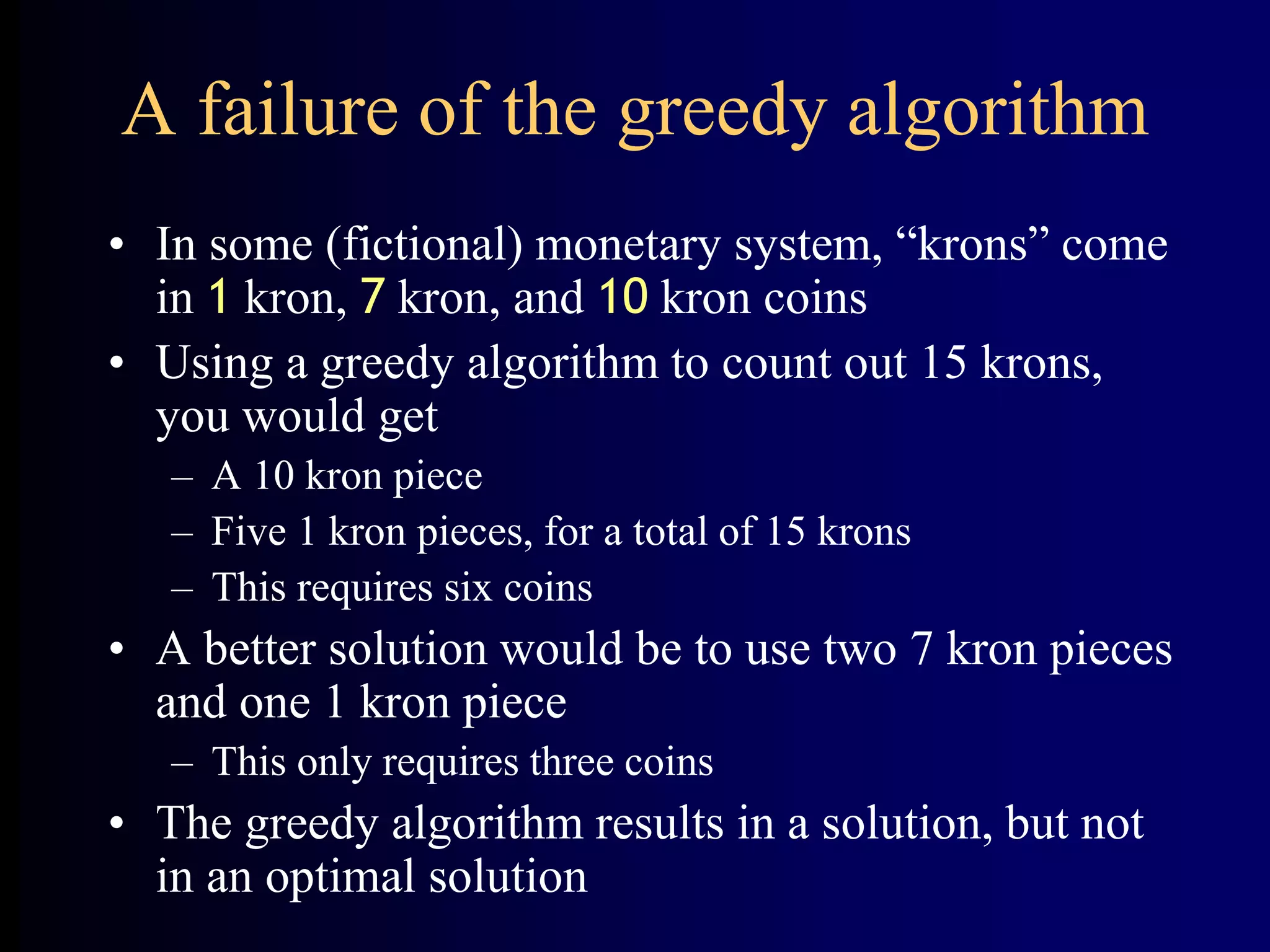 A failure of the greedy algorithm

• In some (fictional) monetary system, “krons” come in 1 kron, 7 kron, and 10 kron coins

• Using a greedy algorithm to count out 15 krons, you would get
– A 10 kron piece
– Five 1 kron pieces, for a total of 15 krons
– This requires six coins

• A better solution would be to use two 7 kron pieces and one 1 kron piece
– This only requires three coins

• The greedy algorithm results in a solution, but not in an optimal solution